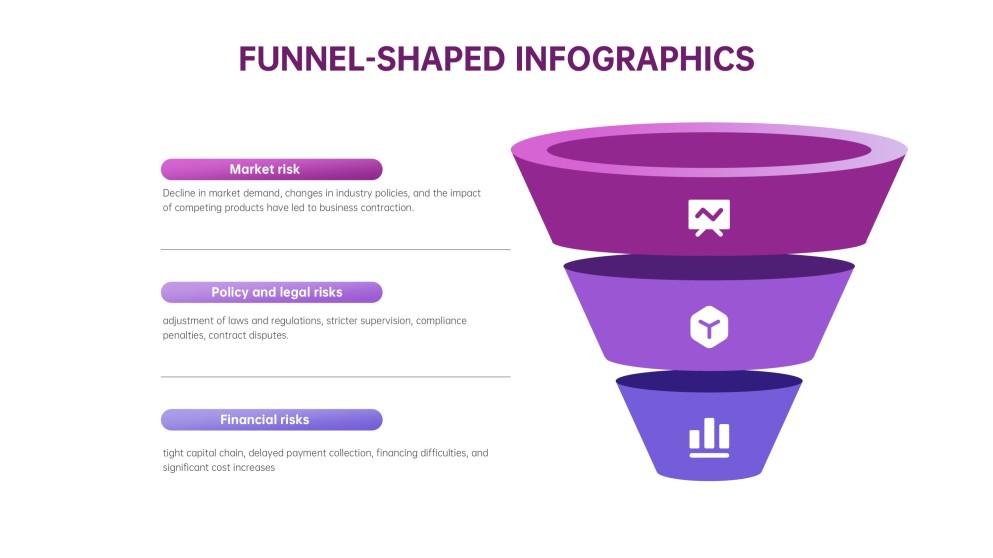 FUNNEL-SHAPED INFOGRAPHICS

Market risk

Decline in market demand, changes in industry policies, and the impact of competing products have led to business contraction.

Policy and legal risks

adjustment of laws and regulations, stricter supervision, compliance penalties, contract disputes.

Financial risks

tight capital chain, delayed payment collection, financing difficulties, and significant cost increases